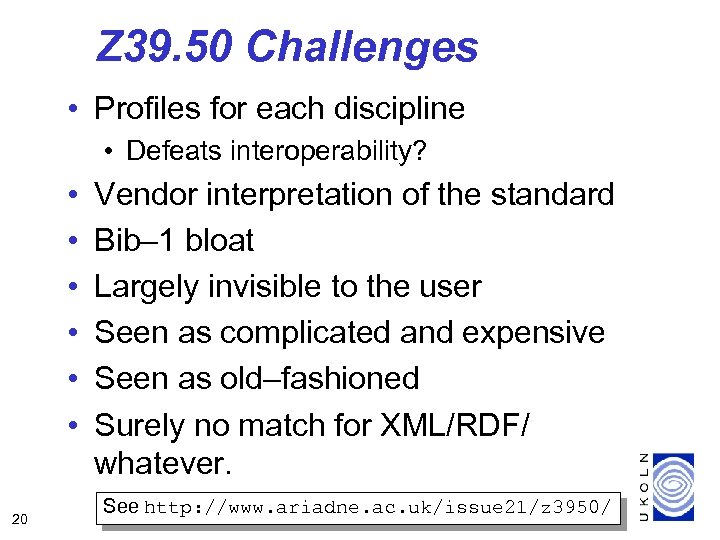 Z39.50 Challenges

• Profiles for each discipline
  • Defeats interoperability?
• Vendor interpretation of the standard
• Bib–1 bloat
• Largely invisible to the user
• Seen as complicated and expensive
• Seen as old–fashioned
• Surely no match for XML/RDF/ whatever.

See http://www.ariadne.ac.uk/issue21/z3950/

20

UKOLN